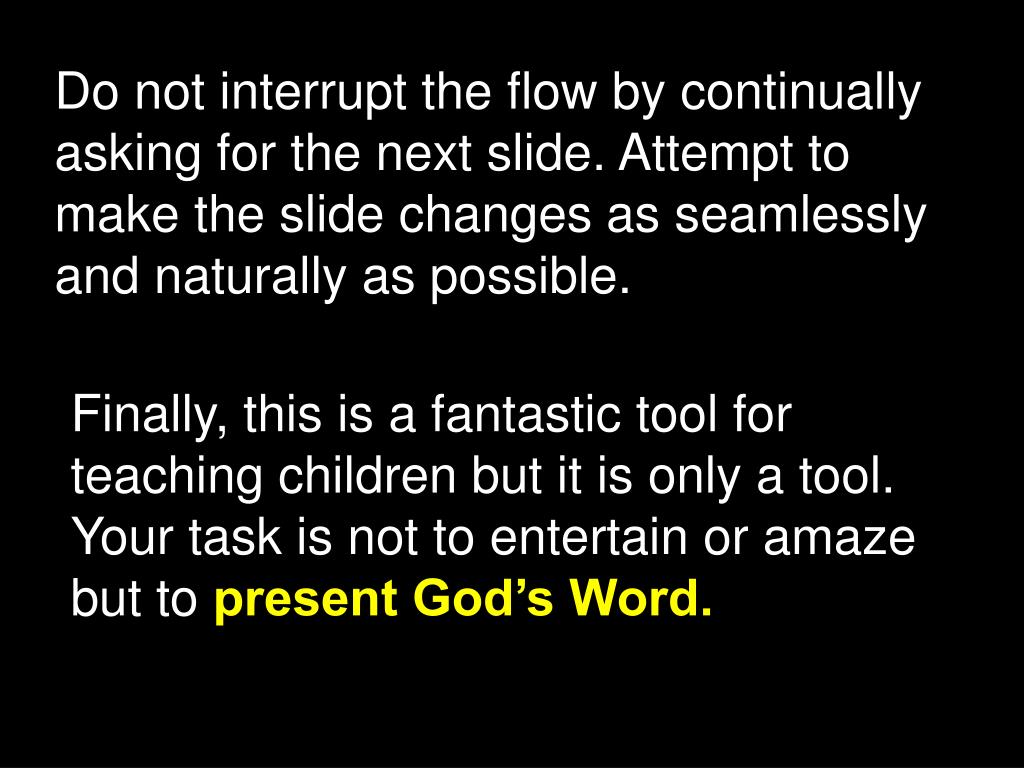 Do not interrupt the flow by continually asking for the next slide. Attempt to make the slide changes as seamlessly and naturally as possible.

Finally, this is a fantastic tool for teaching children but it is only a tool. Your task is not to entertain or amaze but to present God’s Word.